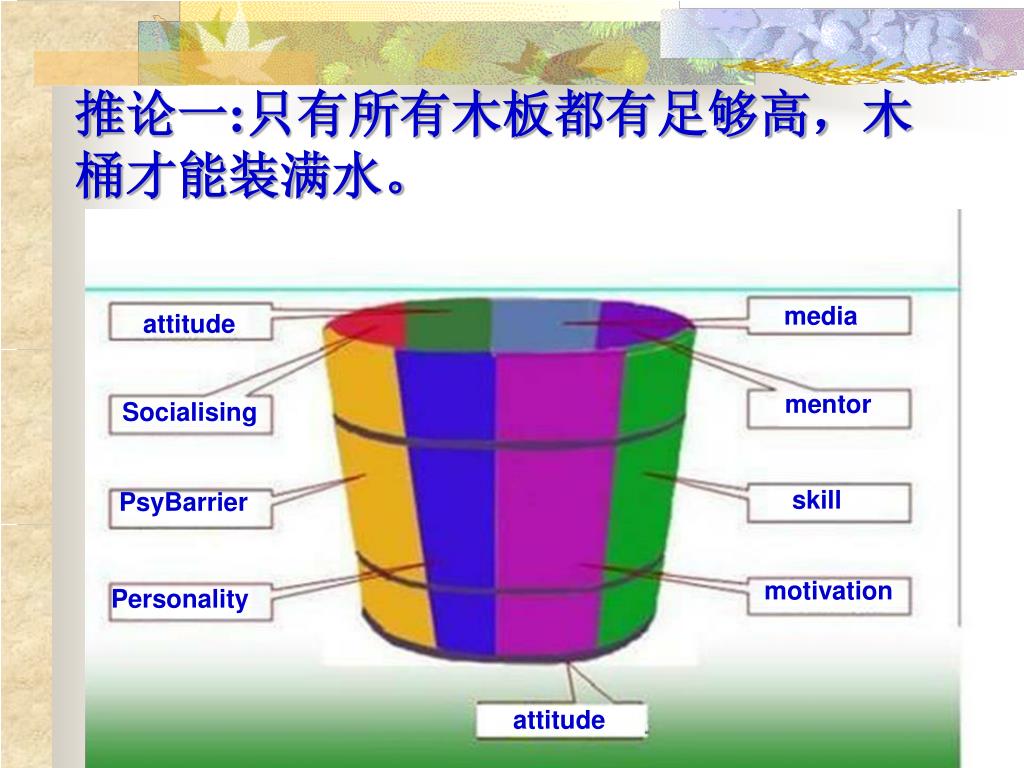 推论一:只有所有木板都有足够高，木桶才能装满水。

attitude

Socialising

PsyBarrier

Personality

media

mentor

skill

motivation

attitude